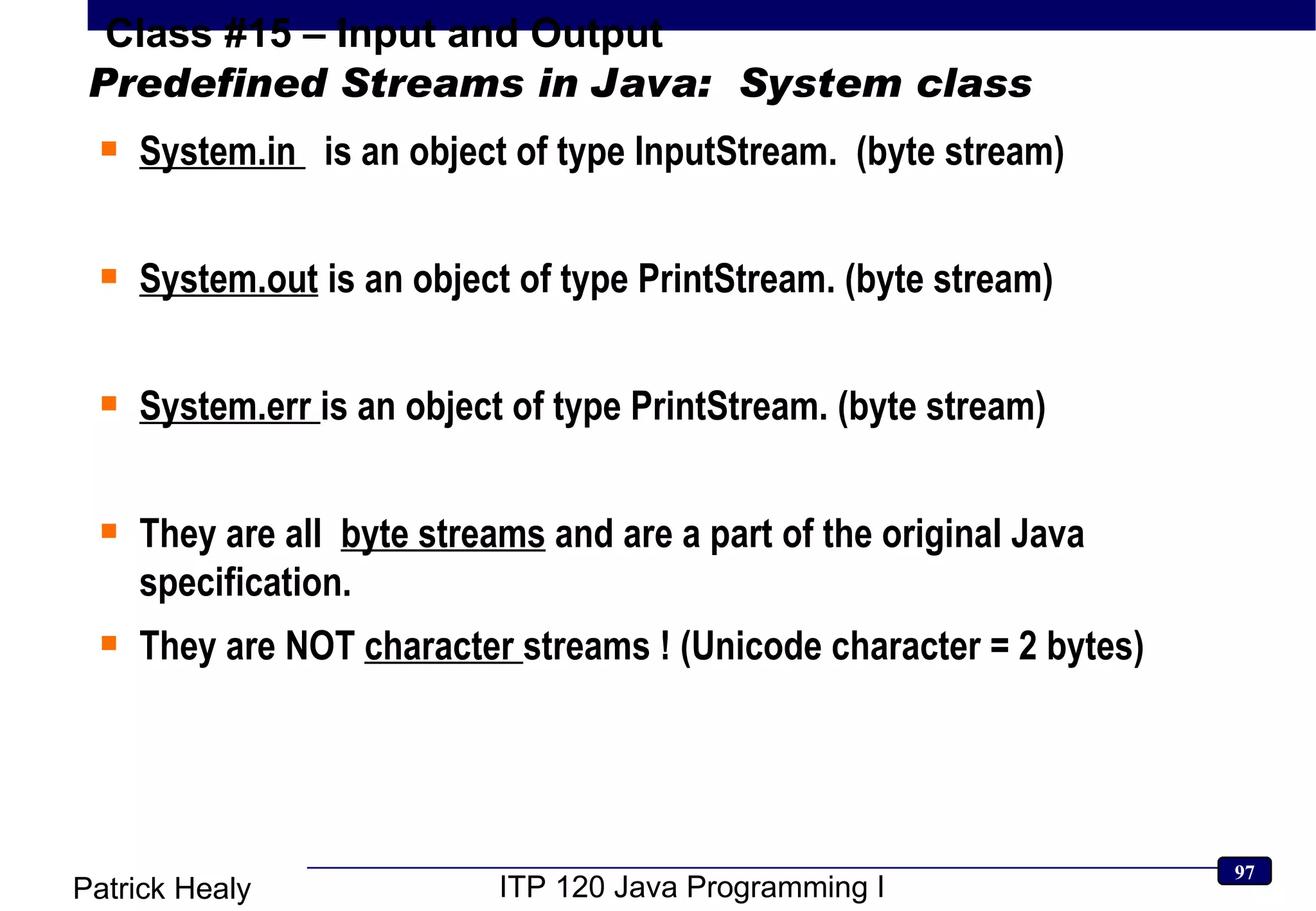 Class #15 – Input and Output

Predefined Streams in Java: System class

System.in is an object of type InputStream. (byte stream)

System.out is an object of type PrintStream. (byte stream)

System.err is an object of type PrintStream. (byte stream)

They are all byte streams and are a part of the original Java specification.

They are NOT character streams ! (Unicode character = 2 bytes)

Patrick Healy

ITP 120 Java Programming I

97